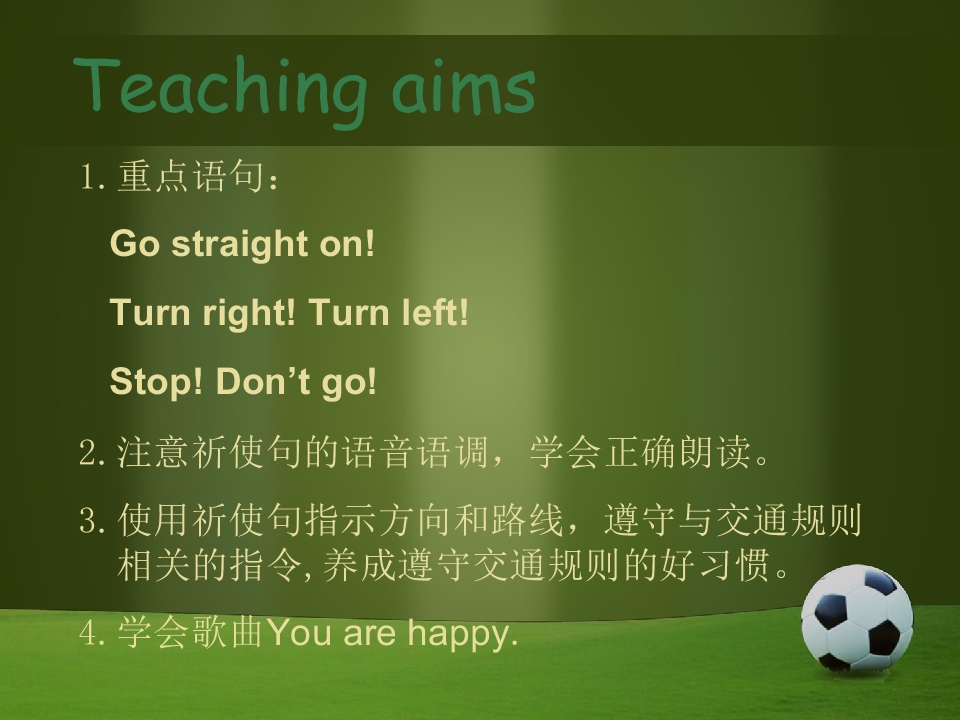 Teaching aims

1.重点语句：

Go straight on!

Turn right! Turn left!

Stop! Don't go!

2.注意祈使句的语音语调，学会正确朗读。

3.使用祈使句指示方向和路线，遵守与交通规则相关的指令,养成遵守交通规则的好习惯。

4.学会歌曲You are happy.